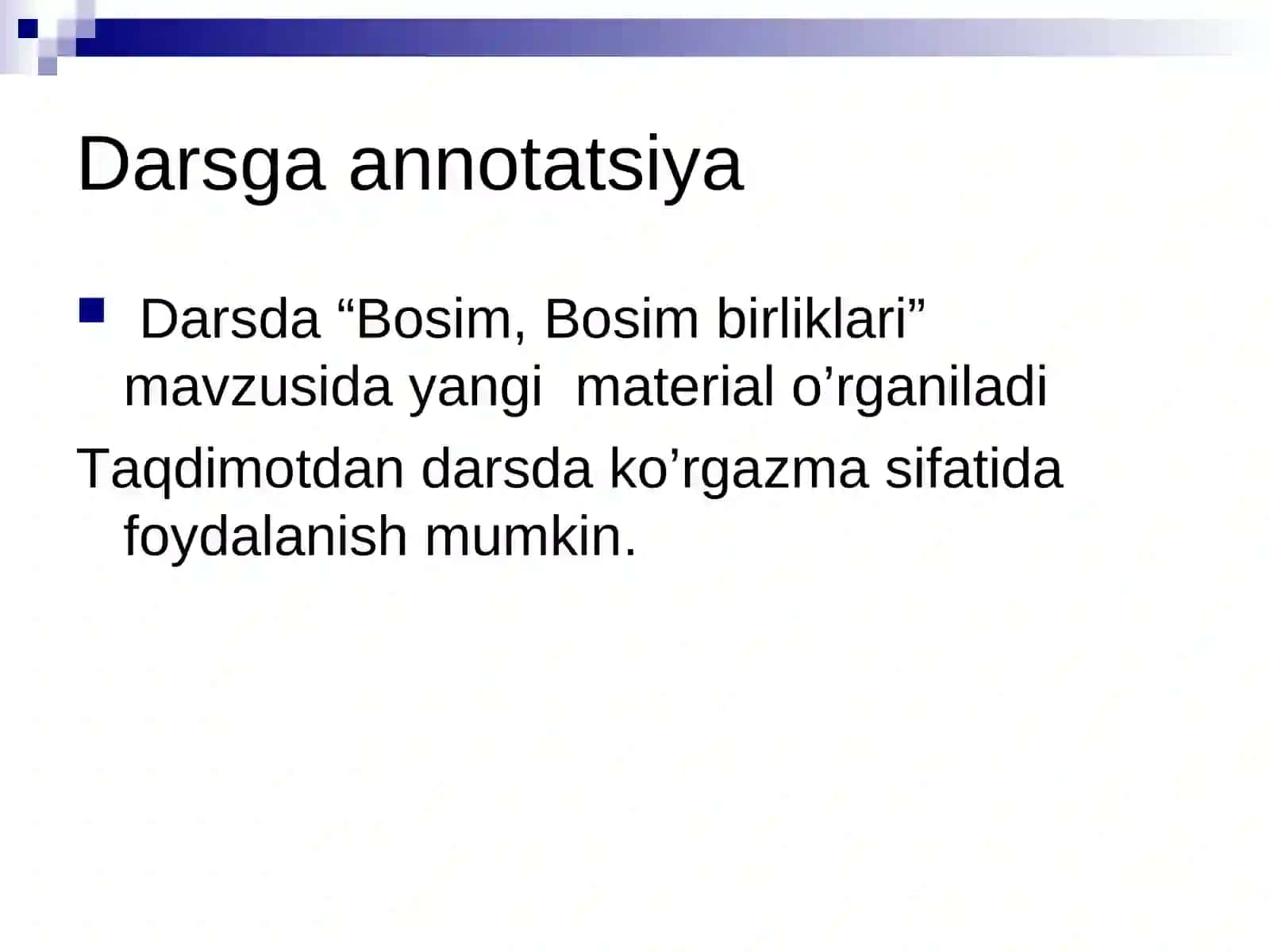 Darsga annotatsiya

Darsda “Bosim, Bosim birliklari” mavzusida yangi material o’rganiladi

Taqdimotdan darsda ko’rgazma sifatida foydalanish mumkin.